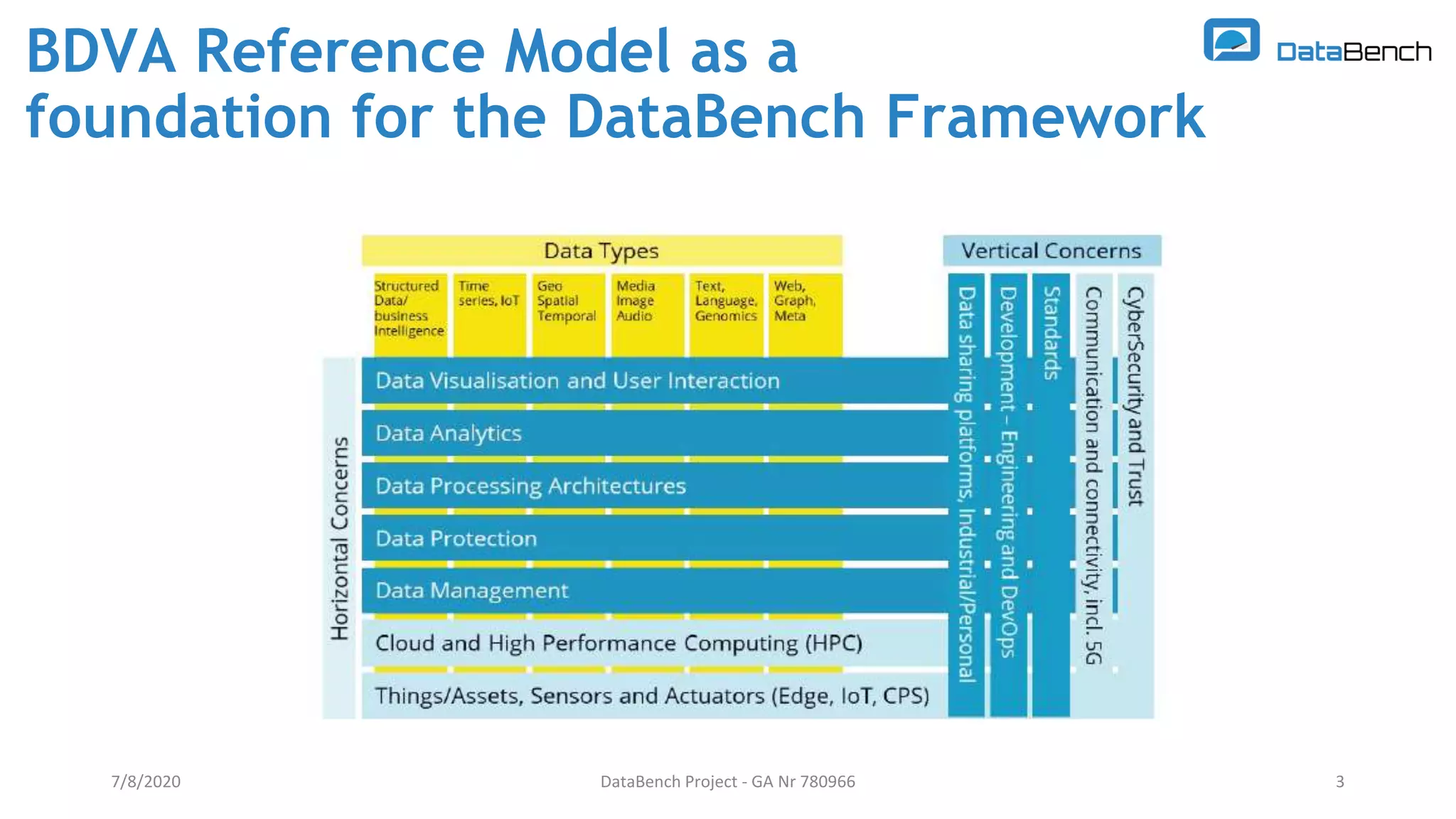 BDVA Reference Model as a foundation for the DataBench Framework

DataBench

Data Types

Structured Data/ business Intelligence

Time series, IoT

Geo Spatial Temporal

Media Image Audio

Text, Language, Genomics

Web, Graph, Meta

Vertical Concerns

Horizontal Concerns

Data Visualisation and User Interaction

Data Analytics

Data Processing Architectures

Data Protection

Data Management

Cloud and High Performance Computing (HPC)

Things/Assets, Sensors and Actuators (Edge, IoT, CPS)

Data sharing platforms, Industrial/Personal

Development – Engineering and DevOps

Standards

Communication and connectivity, incl. 5G

CyberSecurity and Trust

7/8/2020

DataBench Project - GA Nr 780966

3